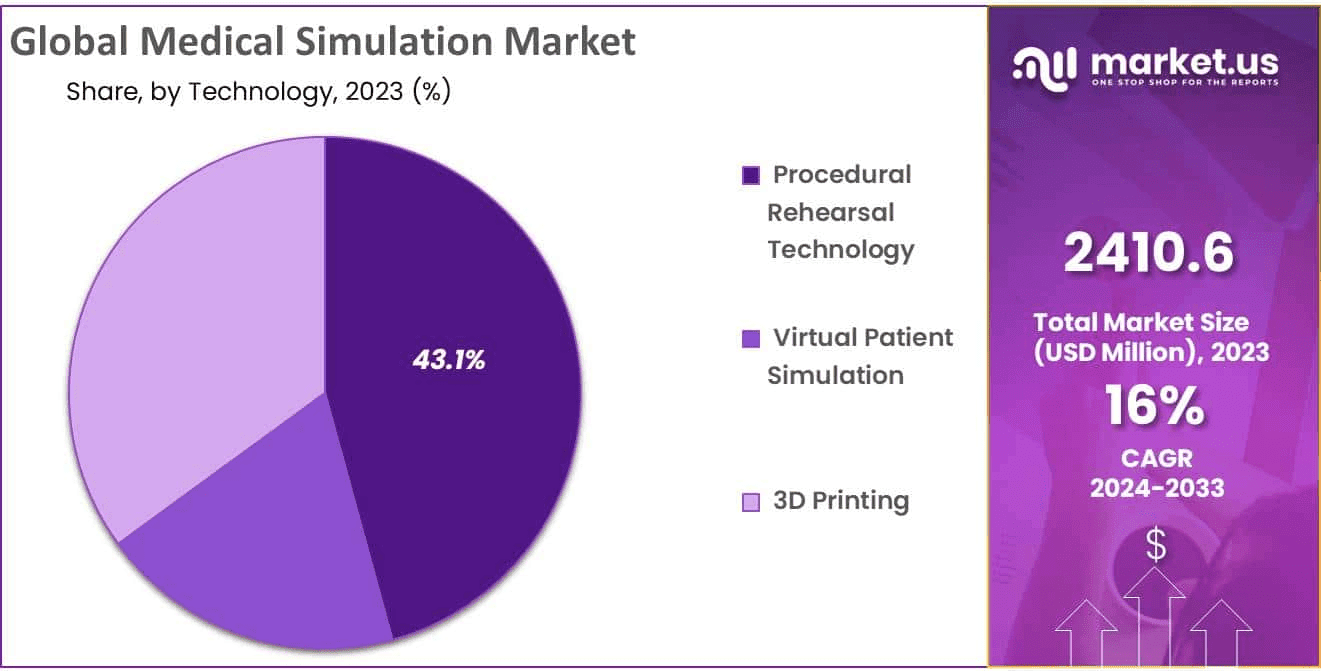 Global Medical Simulation Market

Share, by Technology, 2023 (%)

43.1%

Procedural Rehearsal Technology

Virtual Patient Simulation

3D Printing

market.us
ONE STOP SHOP FOR THE REPORTS

2410.6

Total Market Size (USD Million), 2023

16%

CAGR 2024-2033

$